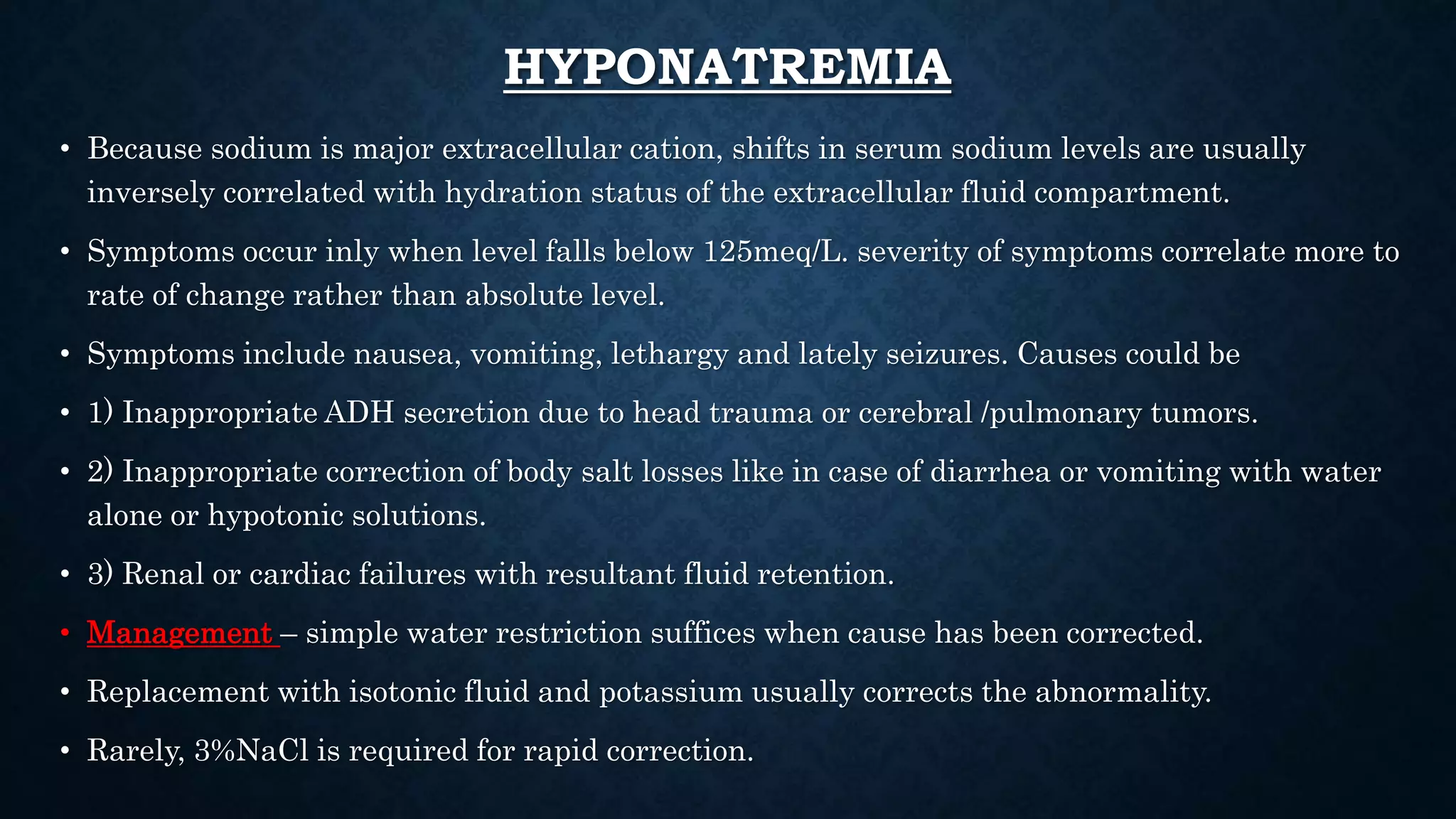 HYPONATREMIA

• Because sodium is major extracellular cation, shifts in serum sodium levels are usually inversely correlated with hydration status of the extracellular fluid compartment.

• Symptoms occur inly when level falls below 125meq/L. severity of symptoms correlate more to rate of change rather than absolute level.

• Symptoms include nausea, vomiting, lethargy and lately seizures. Causes could be

• 1) Inappropriate ADH secretion due to head trauma or cerebral /pulmonary tumors.

• 2) Inappropriate correction of body salt losses like in case of diarrhea or vomiting with water alone or hypotonic solutions.

• 3) Renal or cardiac failures with resultant fluid retention.

• Management – simple water restriction suffices when cause has been corrected.

• Replacement with isotonic fluid and potassium usually corrects the abnormality.

• Rarely, 3%NaCl is required for rapid correction.